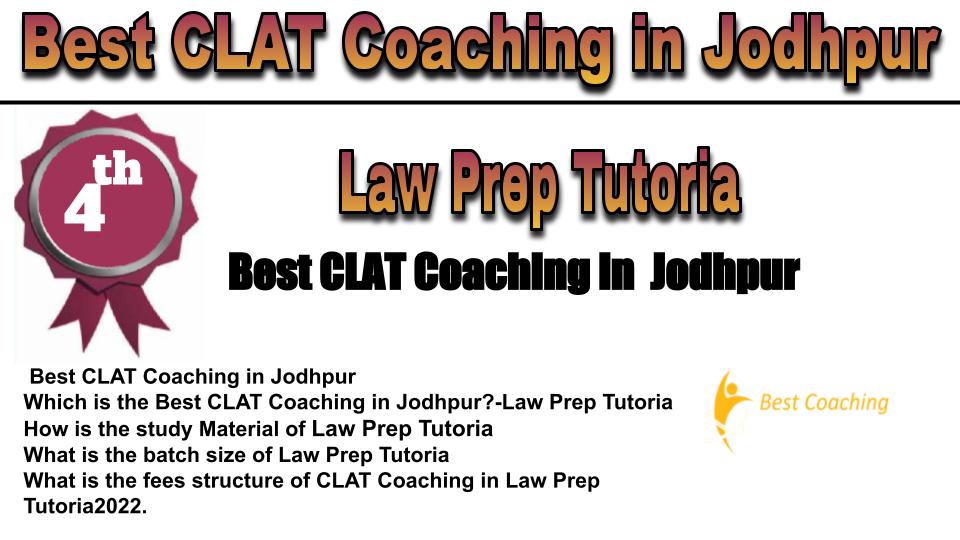 Best CLAT Coaching in Jodhpur

4th

Law Prep Tutoria

Best CLAT Coaching In Jodhpur

Best CLAT Coaching in Jodhpur
Which is the Best CLAT Coaching in Jodhpur?-Law Prep Tutoria
How is the study Material of Law Prep Tutoria
What is the batch size of Law Prep Tutoria
What is the fees structure of CLAT Coaching in Law Prep Tutoria2022.

Best Coaching